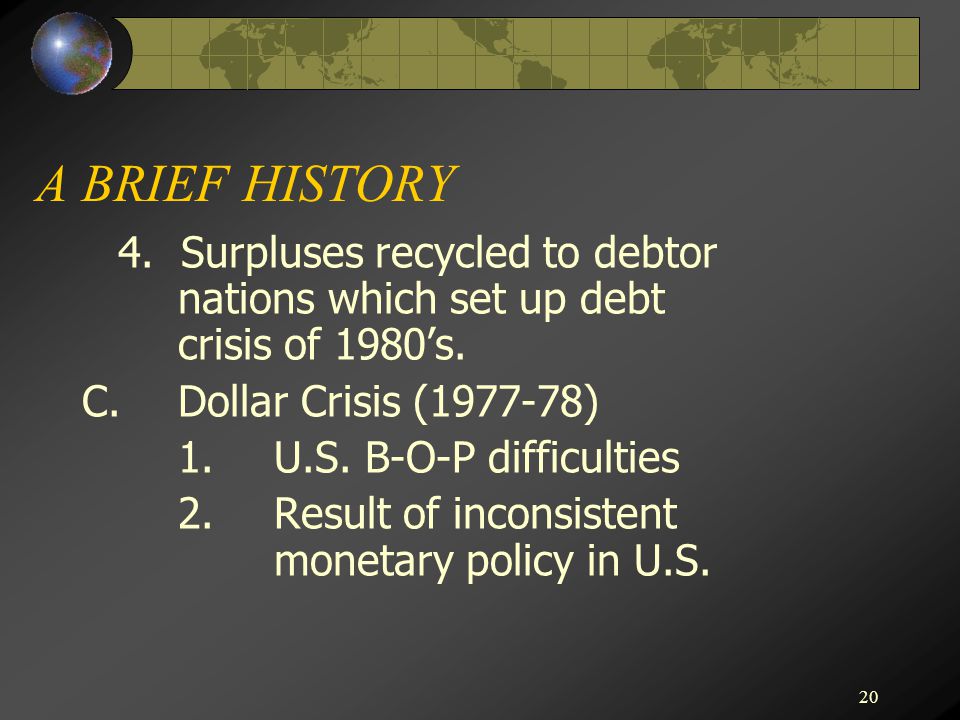 A BRIEF HISTORY

4. Surpluses recycled to debtor nations which set up debt crisis of 1980’s.

C. Dollar Crisis (1977-78)

1. U.S. B-O-P difficulties

2. Result of inconsistent monetary policy in U.S.

20